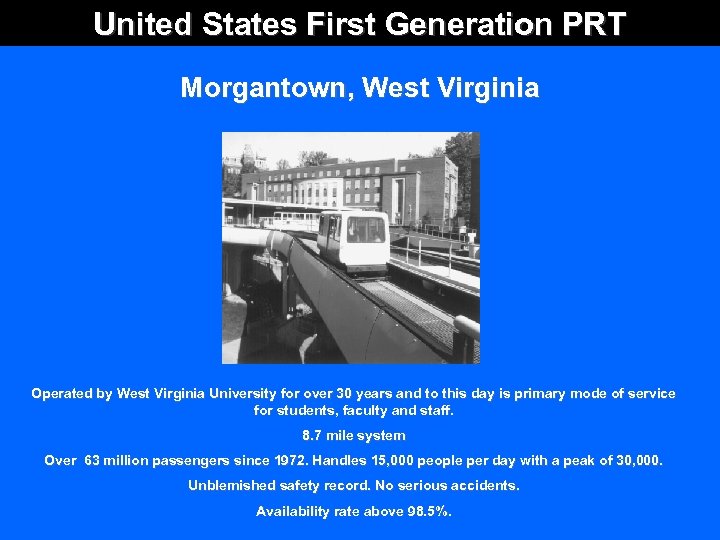 United States First Generation PRT

Morgantown, West Virginia

Operated by West Virginia University for over 30 years and to this day is primary mode of service for students, faculty and staff.

8.7 mile system

Over 63 million passengers since 1972. Handles 15,000 people per day with a peak of 30,000.

Unblemished safety record. No serious accidents.

Availability rate above 98.5%.